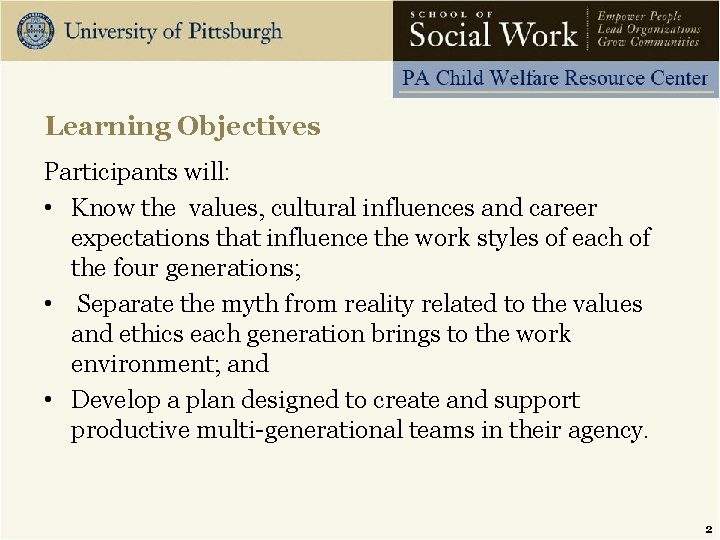 University of Pittsburgh

SCHOOL OF
Social Work

Empower People
Lead Organizations
Grow Communities

PA Child Welfare Resource Center

Learning Objectives

Participants will:

• Know the values, cultural influences and career expectations that influence the work styles of each of the four generations;

• Separate the myth from reality related to the values and ethics each generation brings to the work environment; and

• Develop a plan designed to create and support productive multi-generational teams in their agency.

2